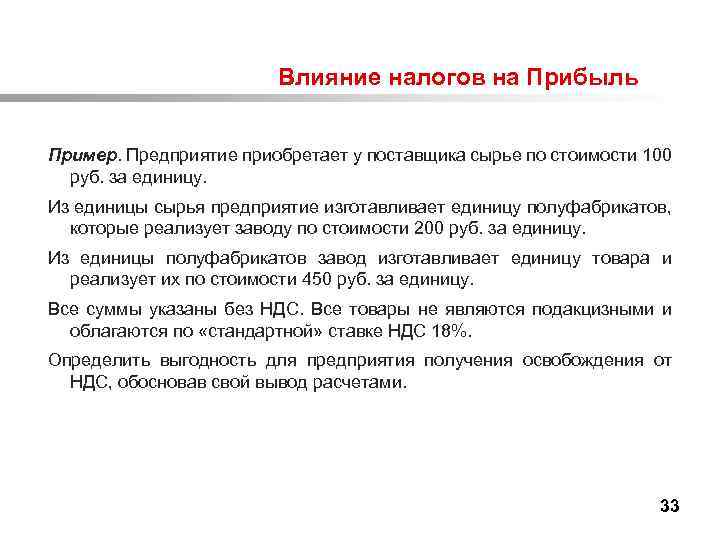 Влияние налогов на Прибыль

Пример. Предприятие приобретает у поставщика сырье по стоимости 100 руб. за единицу.

Из единицы сырья предприятие изготавливает единицу полуфабрикатов, которые реализует заводу по стоимости 200 руб. за единицу.

Из единицы полуфабрикатов завод изготавливает единицу товара и реализует их по стоимости 450 руб. за единицу.

Все суммы указаны без НДС. Все товары не являются подакцизными и облагаются по «стандартной» ставке НДС 18%.

Определить выгодность для предприятия получения освобождения от НДС, обосновав свой вывод расчетами.

33